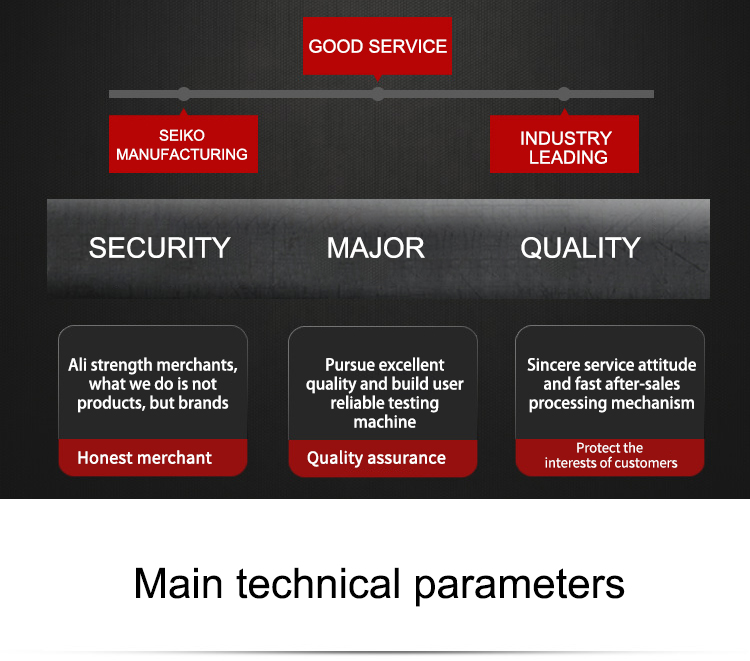 GOOD SERVICE

SEIKO MANUFACTURING

INDUSTRY LEADING

SECURITY

MAJOR

QUALITY

Ali strength merchants, what we do is not products, but brands

Honest merchant

Pursue excellent quality and build user reliable testing machine

Quality assurance

Sincere service attitude and fast after-sales processing mechanism

Protect the interests of customers

Main technical parameters